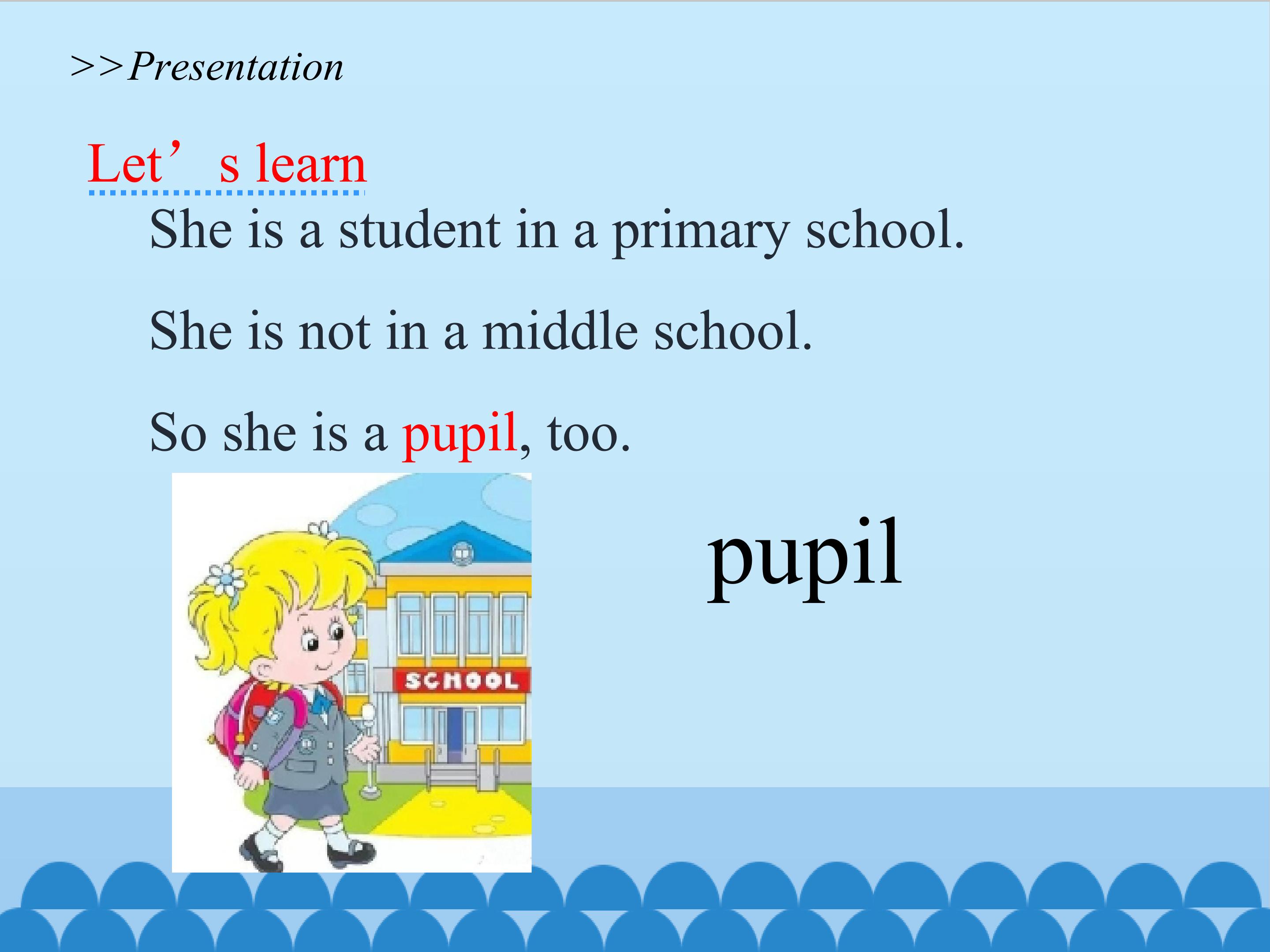 >>Presentation

Let’s learn

She is a student in a primary school.

She is not in a middle school.

So she is a pupil, too.

SCHOOL

pupil